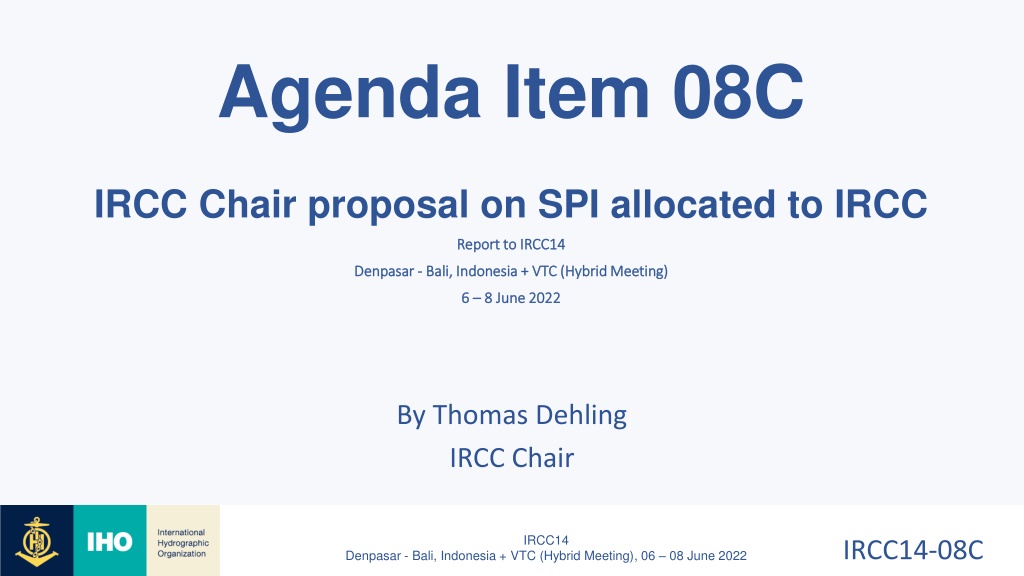 Agenda Item 08C

IRCC Chair proposal on SPI allocated to IRCC

Report to IRCC14

Denpasar - Bali, Indonesia + VTC (Hybrid Meeting)

6 – 8 June 2022

By Thomas Dehling
IRCC Chair

IHO
International Hydrographic Organization

IRCC14
Denpasar - Bali, Indonesia + VTC (Hybrid Meeting), 06 – 08 June 2022

IRCC14-08C